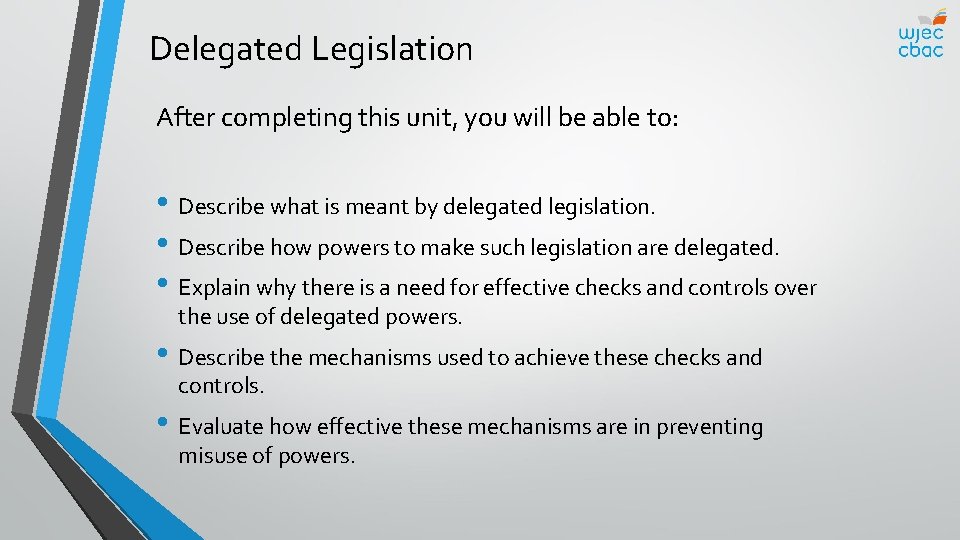 Delegated Legislation

wjec
cbac

After completing this unit, you will be able to:

• Describe what is meant by delegated legislation.

• Describe how powers to make such legislation are delegated.

• Explain why there is a need for effective checks and controls over the use of delegated powers.

• Describe the mechanisms used to achieve these checks and controls.

• Evaluate how effective these mechanisms are in preventing misuse of powers.